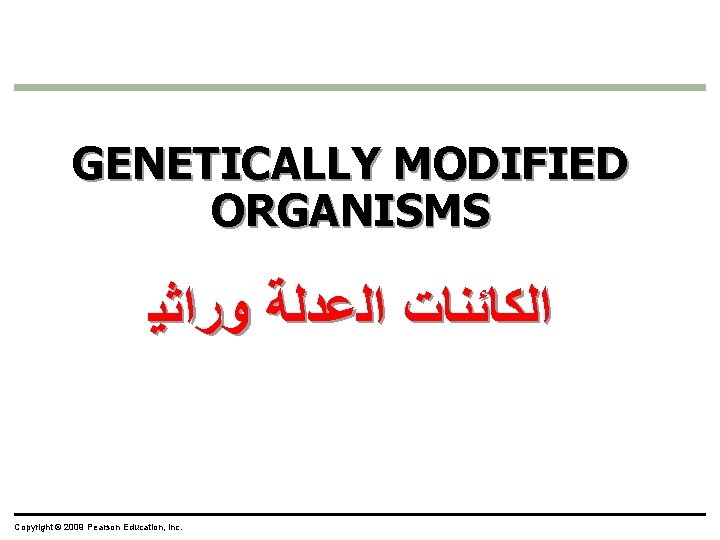 GENETICALLY MODIFIED ORGANISMS

الكائنات العدلة وراثي

Copyright © 2009 Pearson Education, Inc.